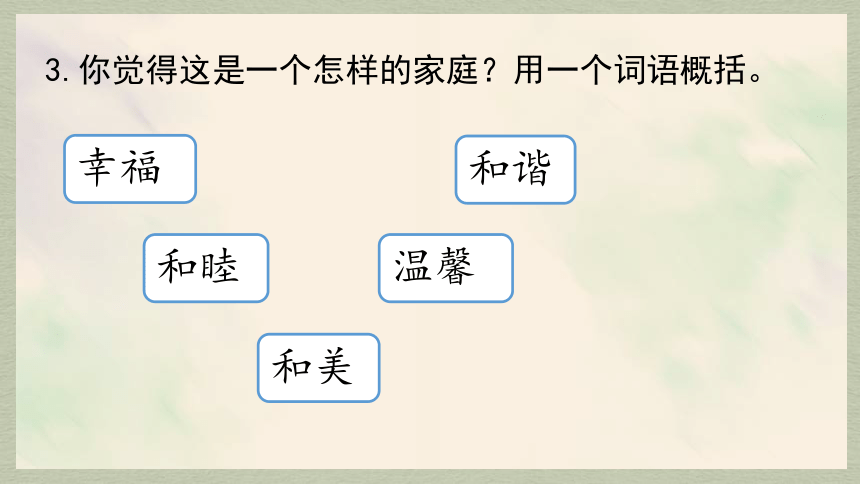 3. 你觉得这是一个怎样的家庭？用一个词语概括。

幸福

和谐

和睦

温馨

和美